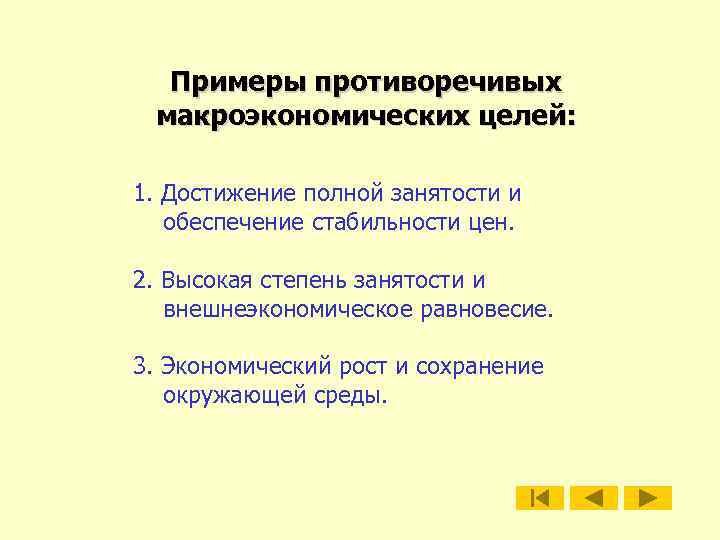 Примеры противоречивых макроэкономических целей:

1. Достижение полной занятости и обеспечение стабильности цен.

2. Высокая степень занятости и внешнеэкономическое равновесие.

3. Экономический рост и сохранение окружающей среды.